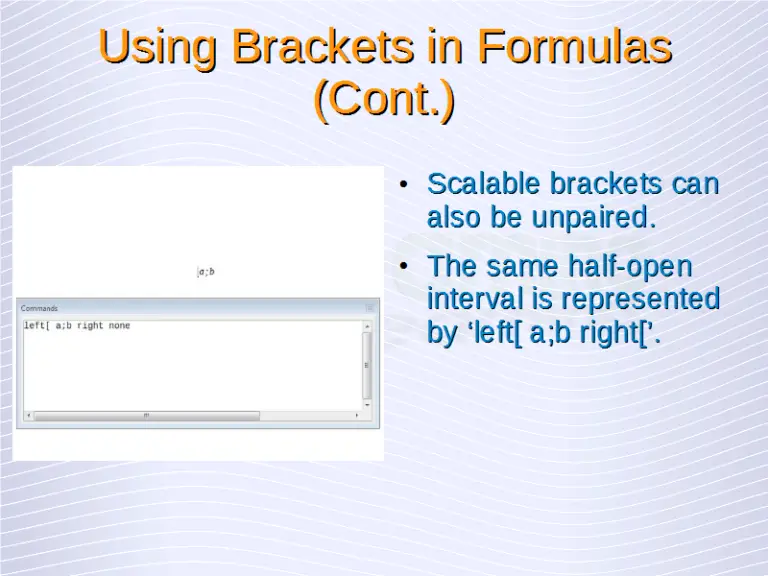 Using Brackets in Formulas (Cont.)

[a;b

Commands

left[ a;b right none

• Scalable brackets can also be unpaired.

• The same half-open interval is represented by ‘left[ a;b right[’.